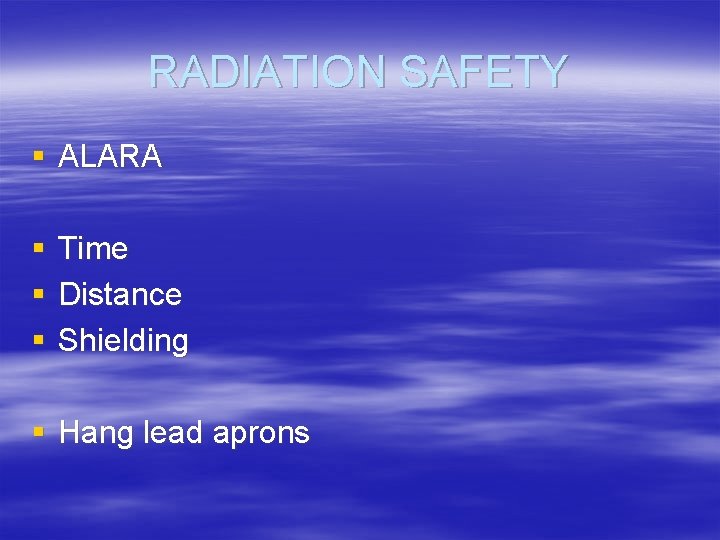 RADIATION SAFETY

▪ ALARA

▪ Time
▪ Distance
▪ Shielding

▪ Hang lead aprons